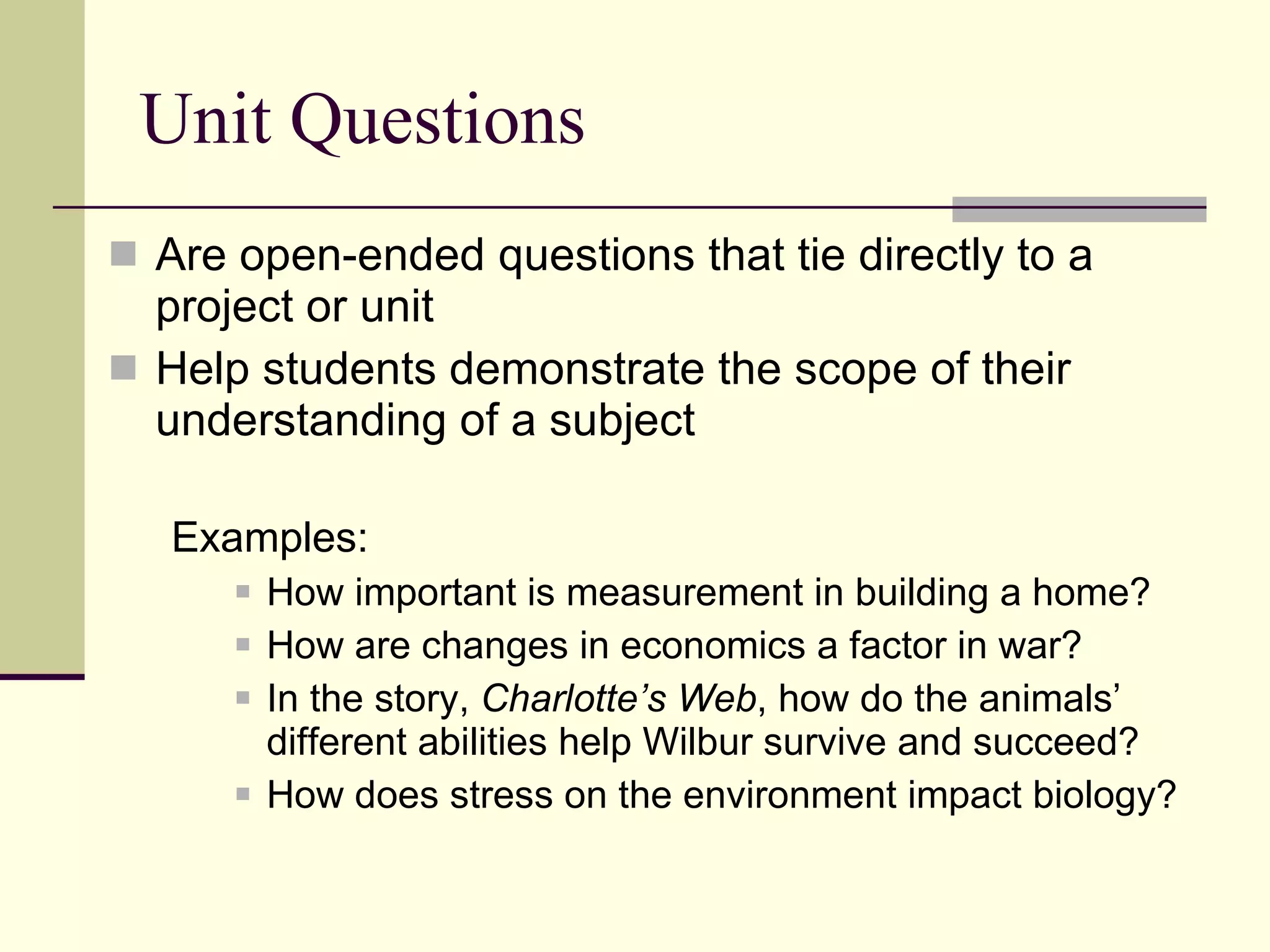 Unit Questions

Are open-ended questions that tie directly to a project or unit

Help students demonstrate the scope of their understanding of a subject

Examples:

How important is measurement in building a home?

How are changes in economics a factor in war?

In the story, Charlotte's Web, how do the animals' different abilities help Wilbur survive and succeed?

How does stress on the environment impact biology?